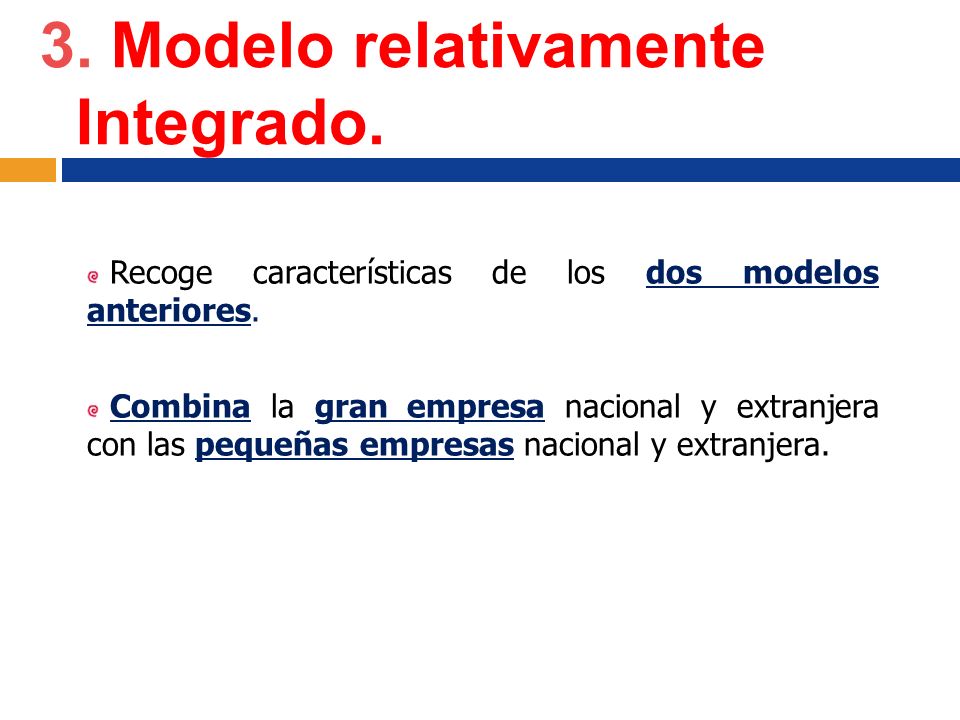 3. Modelo relativamente Integrado.

Recoge características de los dos modelos anteriores.

Combina la gran empresa nacional y extranjera con las pequeñas empresas nacional y extranjera.